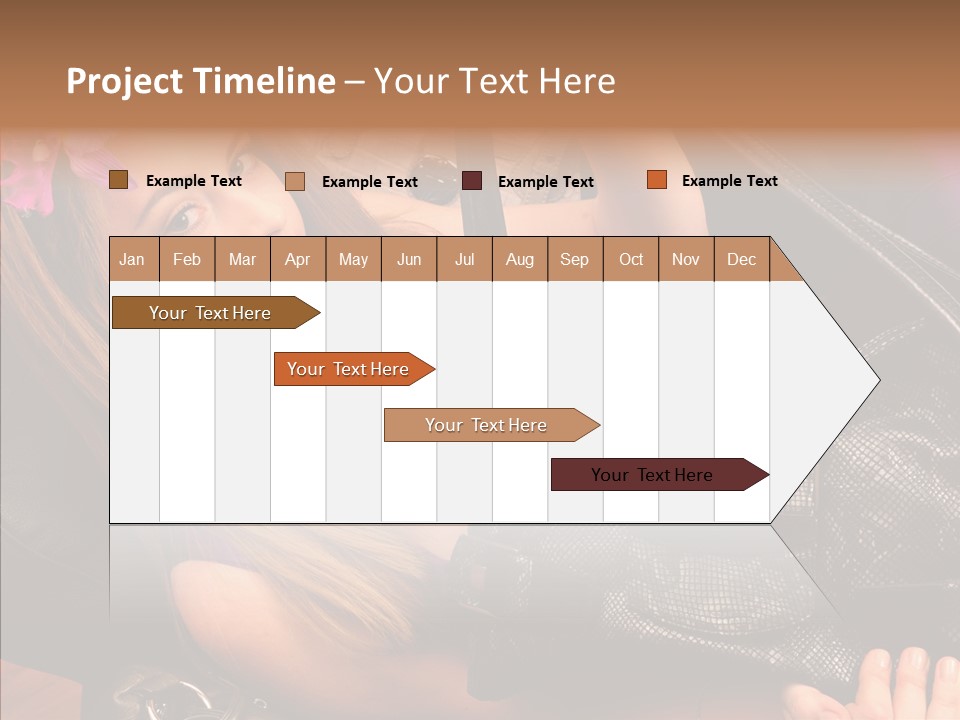 Project Timeline – Your Text Here

Example Text
Example Text
Example Text
Example Text

| Jan | Feb | Mar | Apr | May | Jun | Jul | Aug | Sep | Oct | Nov | Dec |
|---|---|---|---|---|---|---|---|---|---|---|---|

Your Text Here
Your Text Here
Your Text Here
Your Text Here